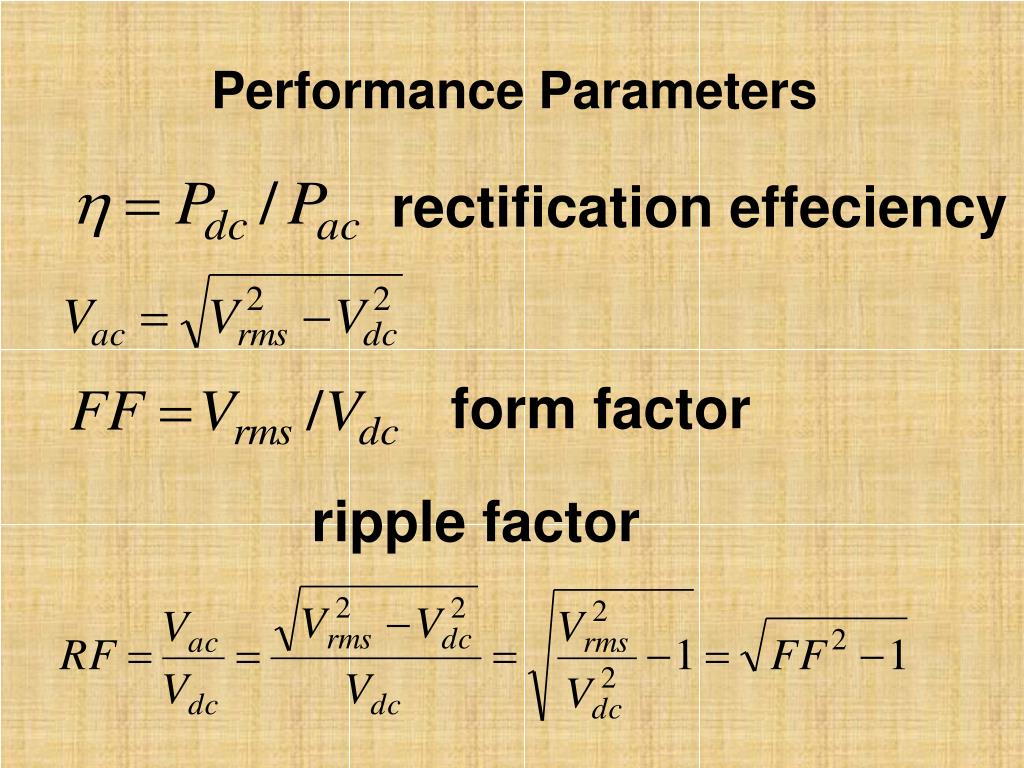 Performance Parameters

$\eta = P_{dc} / P_{ac}$ rectification effeciency

$V_{ac} = \sqrt{V_{rms}^2 - V_{dc}^2}$

$FF = V_{rms} / V_{dc}$ form factor

ripple factor

$RF = \frac{V_{ac}}{V_{dc}} = \frac{\sqrt{V_{rms}^2 - V_{dc}^2}}{V_{dc}} = \sqrt{\frac{V_{rms}^2}{V_{dc}^2} - 1} = \sqrt{FF^2 - 1}$